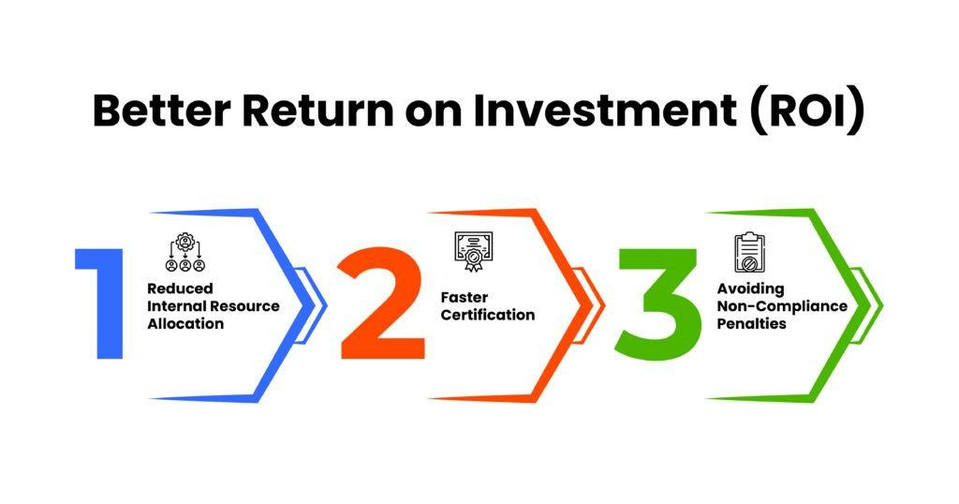 Better Return on Investment (ROI)

1

Reduced Internal Resource Allocation

2

Faster Certification

3

Avoiding Non-Compliance Penalties